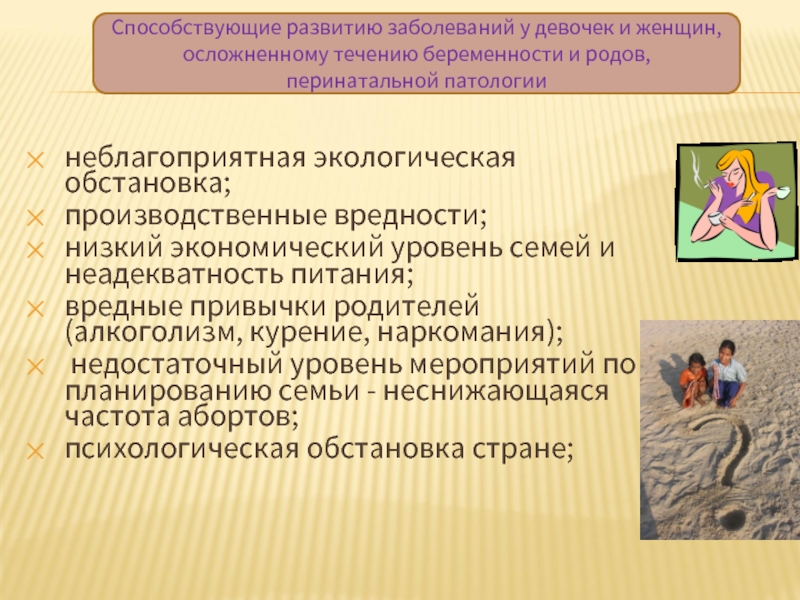 Способствующие развитию заболеваний у девочек и женщин, осложненному течению беременности и родов, перинатальной патологии

неблагоприятная экологическая обстановка;
производственные вредности;
низкий экономический уровень семей и неадекватность питания;
вредные привычки родителей (алкоголизм, курение, наркомания);
недостаточный уровень мероприятий по планированию семьи - неснижающаяся частота абортов;
психологическая обстановка стране;